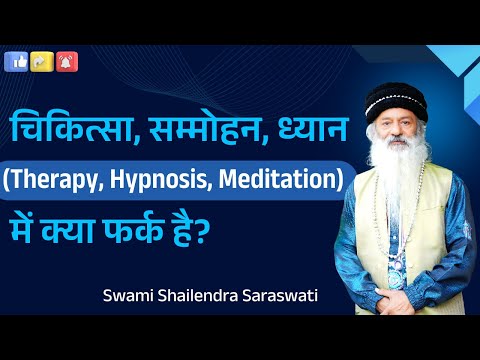 चिकित्सा, सम्मोहन, ध्यान
(Therapy, Hypnosis, Meditation)
में क्या फर्क है?

Swami Shailendra Saraswati